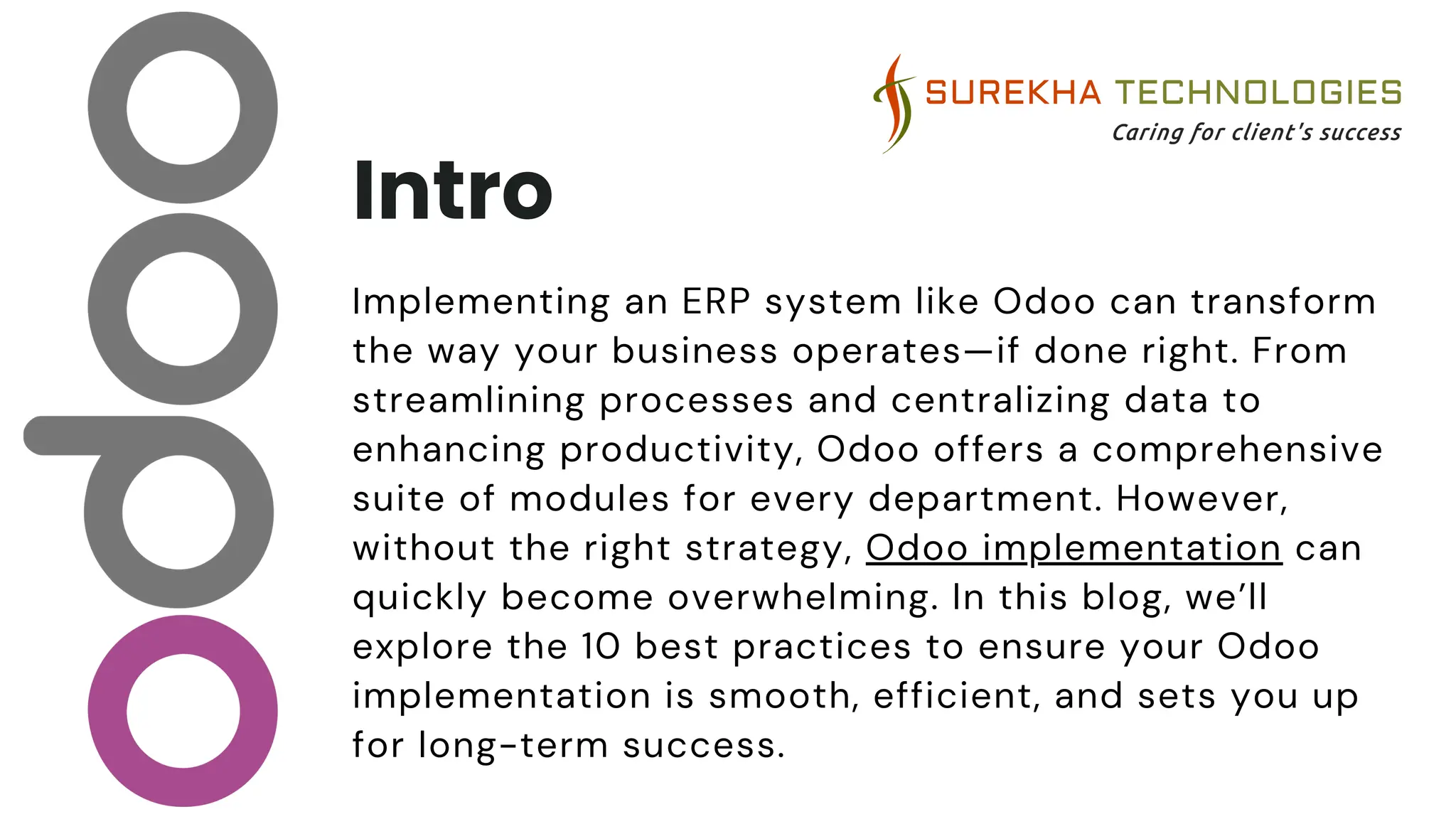 odoo

SUREKHA TECHNOLOGIES
Caring for client's success

Intro

Implementing an ERP system like Odoo can transform the way your business operates—if done right. From streamlining processes and centralizing data to enhancing productivity, Odoo offers a comprehensive suite of modules for every department. However, without the right strategy, Odoo implementation can quickly become overwhelming. In this blog, we'll explore the 10 best practices to ensure your Odoo implementation is smooth, efficient, and sets you up for long-term success.